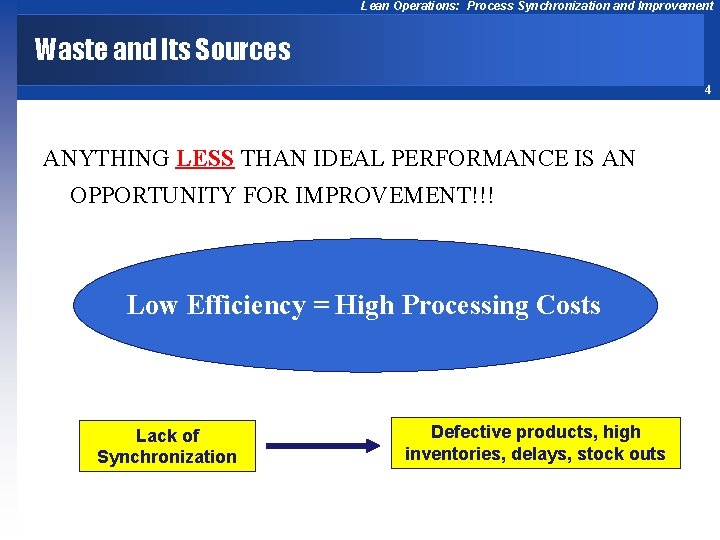 Lean Operations: Process Synchronization and Improvement

Waste and Its Sources

4

ANYTHING LESS THAN IDEAL PERFORMANCE IS AN OPPORTUNITY FOR IMPROVEMENT!!!

Low Efficiency = High Processing Costs

Lack of Synchronization

Defective products, high inventories, delays, stock outs